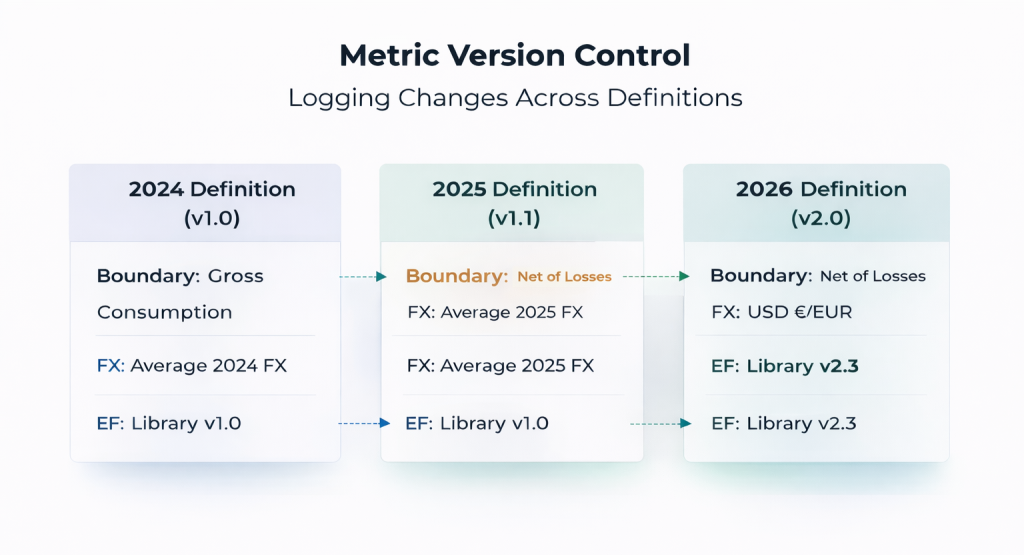 Metric Version Control

Logging Changes Across Definitions

2024 Definition (v1.0)

Boundary: Gross Consumption

FX: Average 2024 FX

EF: Library v1.0

2025 Definition (v1.1)

Boundary: Net of Losses

FX: Average 2025 FX

FX: Average 2025 FX

EF: Library v1.0

2026 Definition (v2.0)

Boundary: Net of Losses

FX: USD €/EUR

EF: Library v2.3

EF: Library v2.3